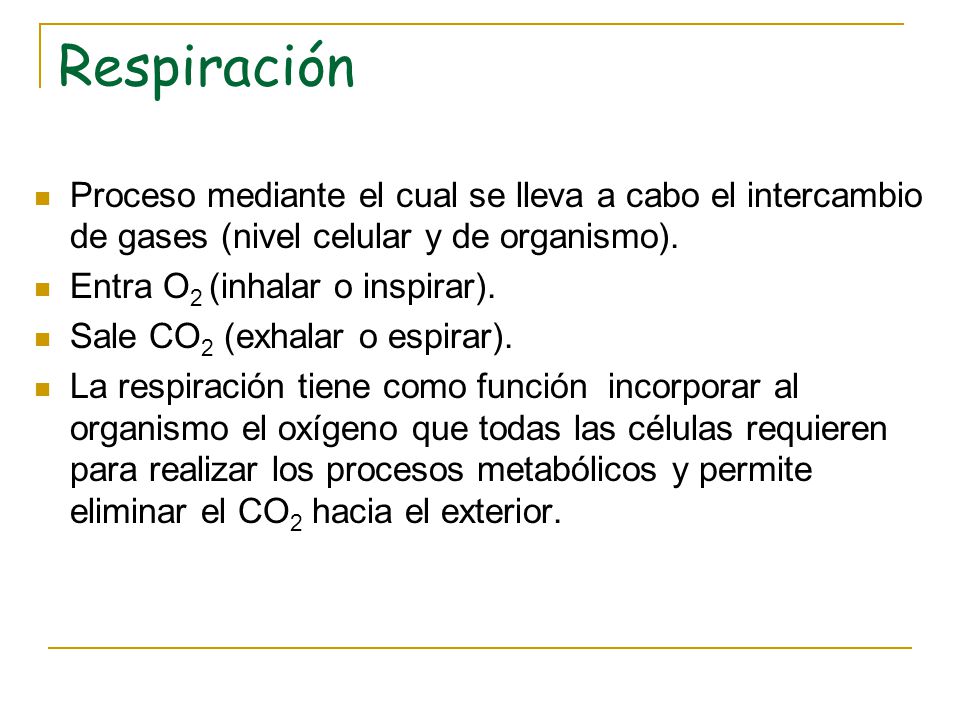 Respiración

- Proceso mediante el cual se lleva a cabo el intercambio de gases (nivel celular y de organismo).
- Entra $O_2$ (inhalar o inspirar).
- Sale $CO_2$ (exhalar o espirar).
- La respiración tiene como función incorporar al organismo el oxígeno que todas las células requieren para realizar los procesos metabólicos y permite eliminar el $CO_2$ hacia el exterior.